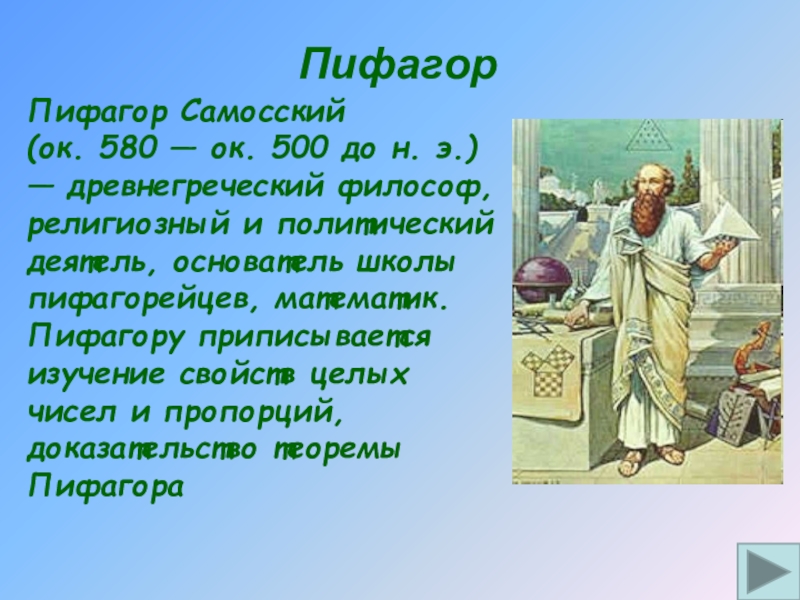 Пифагор

Пифагор Самосский (ок. 580 — ок. 500 до н. э.) — древнегреческий философ, религиозный и политический деятель, основатель школы пифагорейцев, математик. Пифагору приписывается изучение свойств целых чисел и пропорций, доказательство теоремы Пифагора